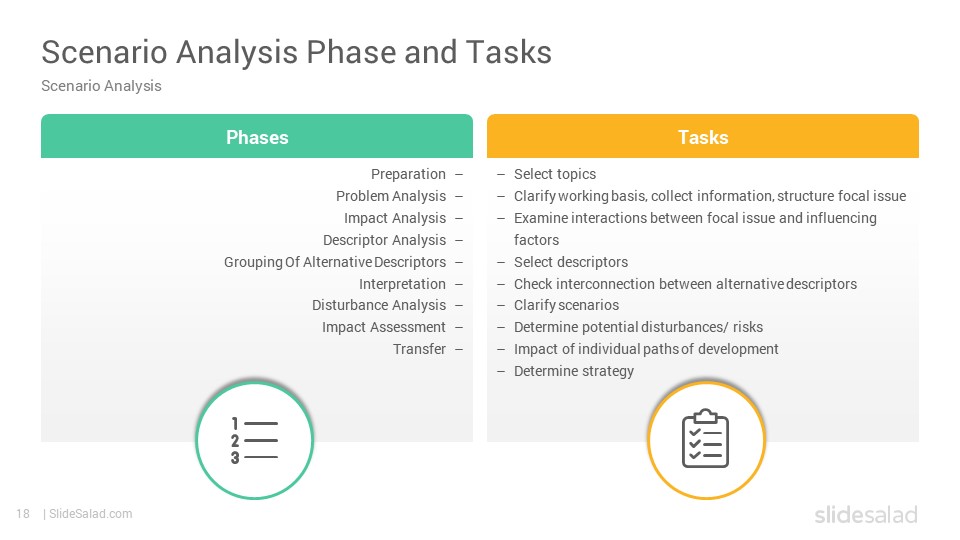 Scenario Analysis Phase and Tasks
Scenario Analysis

Phases

Preparation –
Problem Analysis –
Impact Analysis –
Descriptor Analysis –
Grouping Of Alternative Descriptors –
Interpretation –
Disturbance Analysis –
Impact Assessment –
Transfer –

1
2
3

Tasks

– Select topics
– Clarify working basis, collect information, structure focal issue
– Examine interactions between focal issue and influencing factors
– Select descriptors
– Check interconnection between alternative descriptors
– Clarify scenarios
– Determine potential disturbances/ risks
– Impact of individual paths of development
– Determine strategy

18 | SlideSalad.com

slidesalad